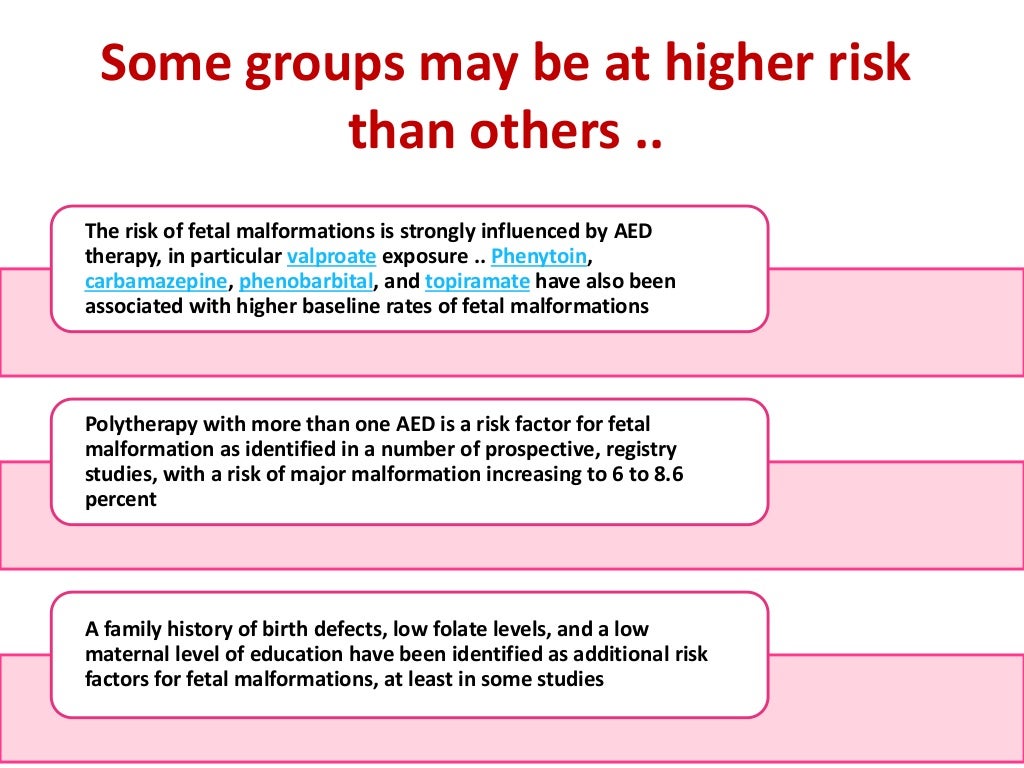 Some groups may be at higher risk than others ..

The risk of fetal malformations is strongly influenced by AED therapy, in particular valproate exposure .. Phenytoin, carbamazepine, phenobarbital, and topiramate have also been associated with higher baseline rates of fetal malformations

Polytherapy with more than one AED is a risk factor for fetal malformation as identified in a number of prospective, registry studies, with a risk of major malformation increasing to 6 to 8.6 percent

A family history of birth defects, low folate levels, and a low maternal level of education have been identified as additional risk factors for fetal malformations, at least in some studies